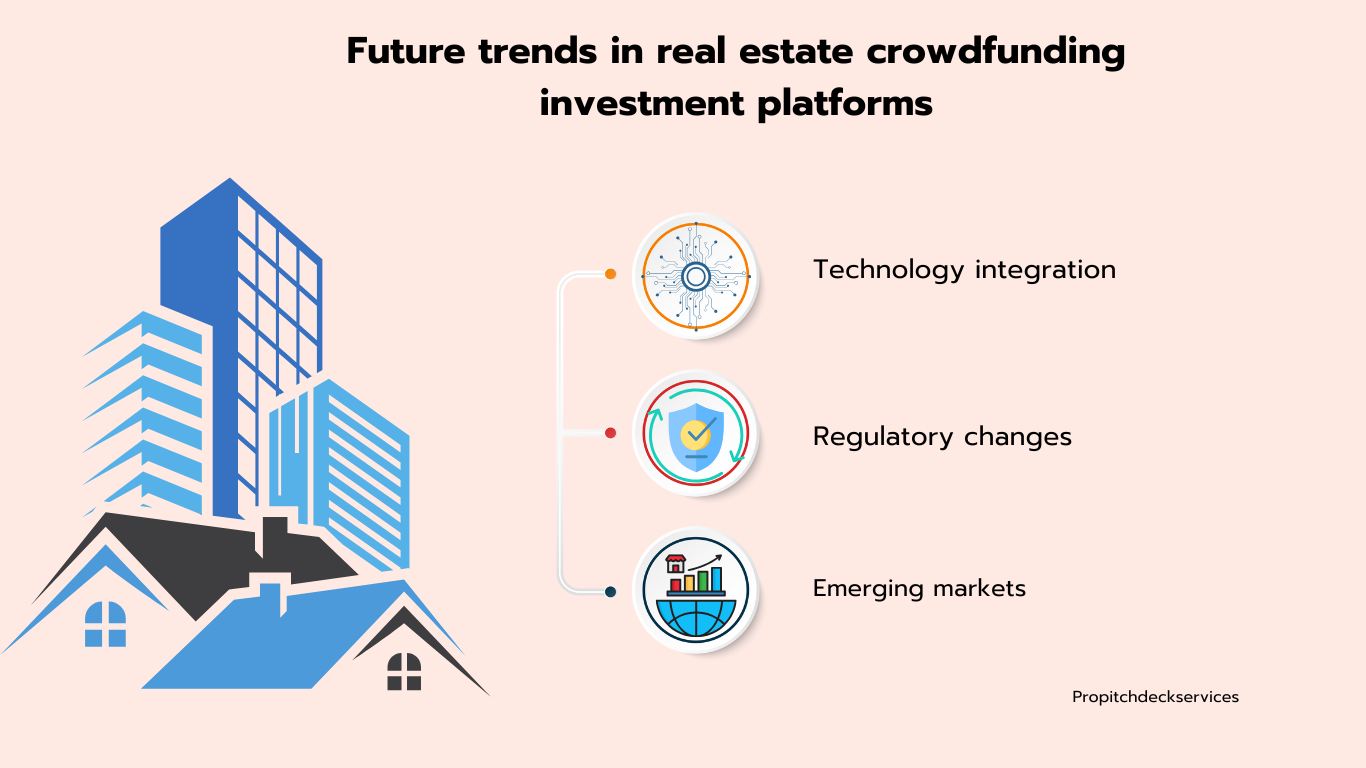 Future trends in real estate crowdfunding investment platforms

Technology integration

Regulatory changes

Emerging markets

Propitchdeckservices